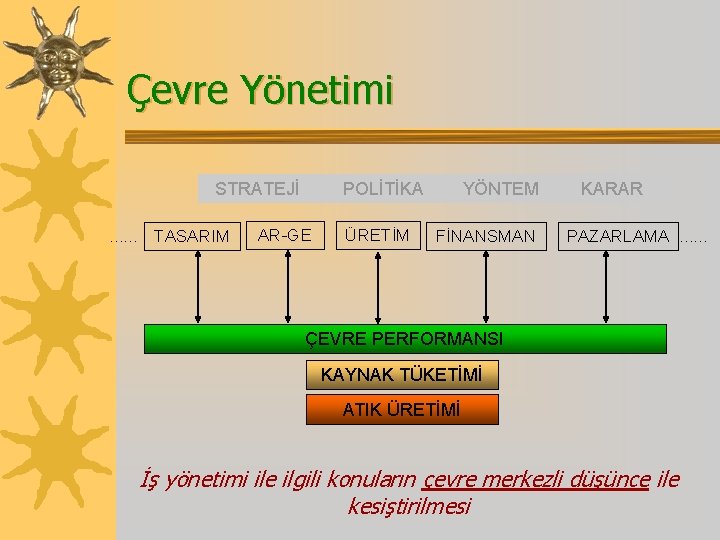 Çevre Yönetimi

STRATEJİ POLİTİKA YÖNTEM KARAR

...... TASARIM AR-GE ÜRETİM FİNANSMAN PAZARLAMA ......

ÇEVRE PERFORMANSI

KAYNAK TÜKETİMİ

ATIK ÜRETİMİ

İş yönetimi ile ilgili konuların çevre merkezli düşünce ile kesiştirilmesi